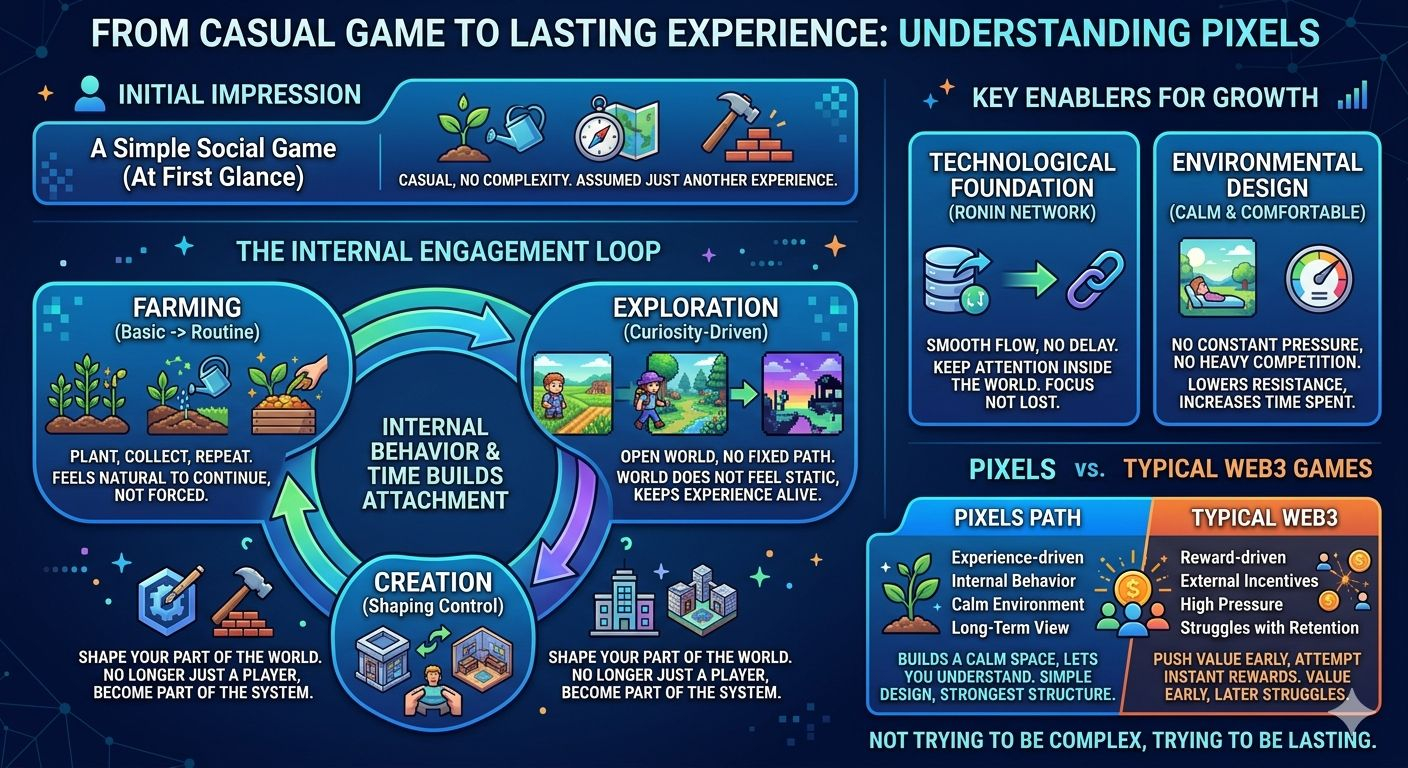 FROM CASUAL GAME TO LASTING EXPERIENCE: UNDERSTANDING PIXELS

INITIAL IMPRESSION

A Simple Social Game (At First Glance)

CASUAL, NO COMPLEXITY. ASSUMED JUST ANOTHER EXPERIENCE.

THE INTERNAL ENGAGEMENT LOOP

FARMING
(Basic -> Routine)

PLANT, COLLECT, REPEAT. FEELS NATURAL TO CONTINUE, NOT FORCED.

INTERNAL BEHAVIOR & TIME BUILDS ATTACHMENT

EXPLORATION
(Curiosity-Driven)

OPEN WORLD, NO FIXED PATH. WORLD DOES NOT FEEL STATIC, KEEPS EXPERIENCE ALIVE.

CREATION
(Shaping Control)

SHAPE YOUR PART OF THE WORLD. NO LONGER JUST A PLAYER, BECOME PART OF THE SYSTEM.

SHAPE YOUR PART OF THE WORLD. NO LONGER JUST A PLAYER, BECOME PART OF THE SYSTEM.

KEY ENABLERS FOR GROWTH

TECHNOLOGICAL FOUNDATION
(RONIN NETWORK)

SMOOTH FLOW, NO DELAY. KEEP ATTENTION INSIDE THE WORLD. FOCUS NOT LOST.

ENVIRONMENTAL DESIGN
(CALM & COMFORTABLE)

NO CONSTANT PRESSURE, NO HEAVY COMPETITION. LOWERS RESISTANCE, INCREASES TIME SPENT.

PIXELS vs. TYPICAL WEB3 GAMES

PIXELS PATH
Experience-driven
Internal Behavior
Calm Environment
Long-Term View

BUILDS A CALM SPACE, LETS YOU UNDERSTAND. SIMPLE DESIGN, STRONGEST STRUCTURE.

TYPICAL WEB3
Reward-driven
External Incentives
High Pressure
Struggles with Retention

PUSH VALUE EARLY, ATTEMPT INSTANT REWARDS. VALUE EARLY, LATER STRUGGLES.

NOT TRYING TO BE COMPLEX, TRYING TO BE LASTING.